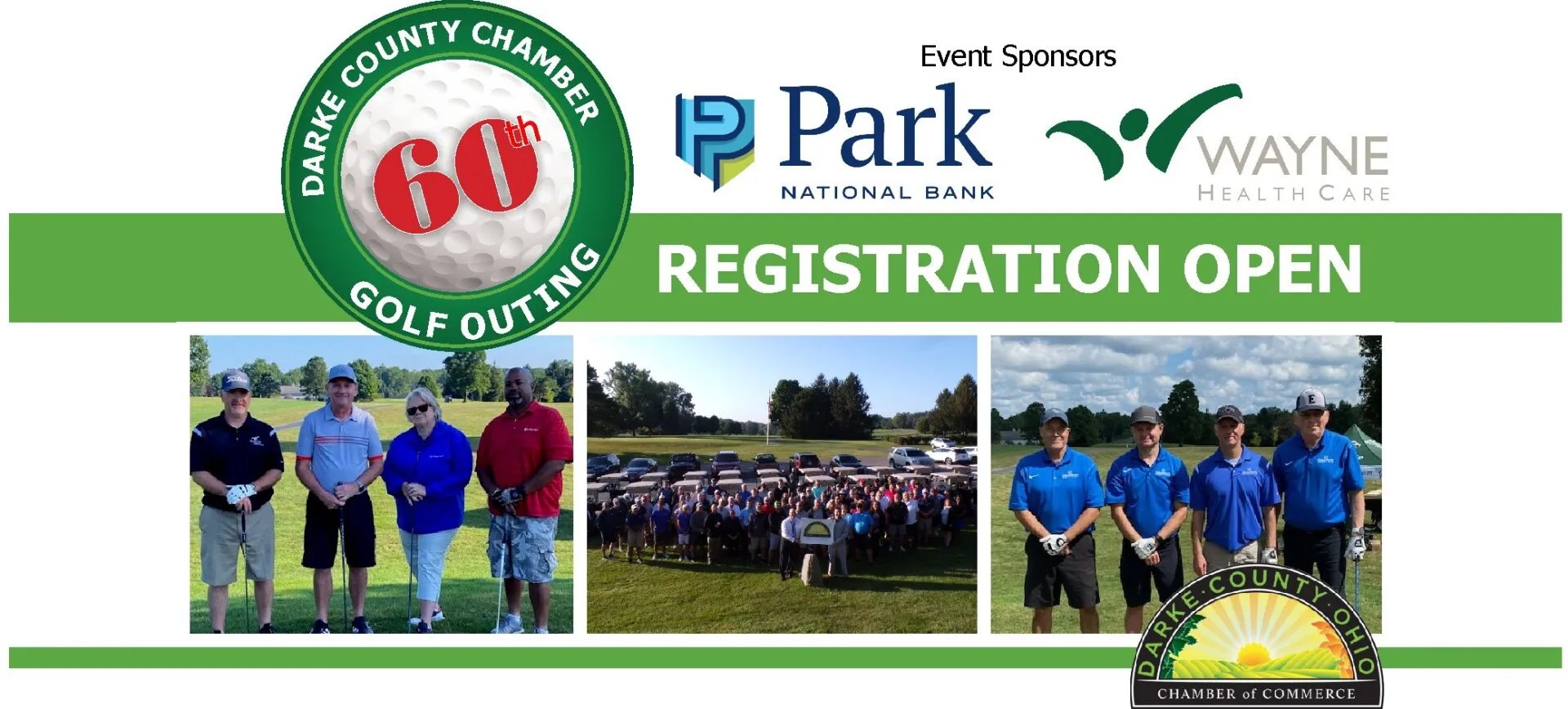 DARKE COUNTY CHAMBER
60th
GOLF OUTING

Event Sponsors

Park
NATIONAL BANK

WAYNE
HEALTH CARE

REGISTRATION OPEN

E

DARKE COUNTY OHIO
CHAMBER of COMMERCE